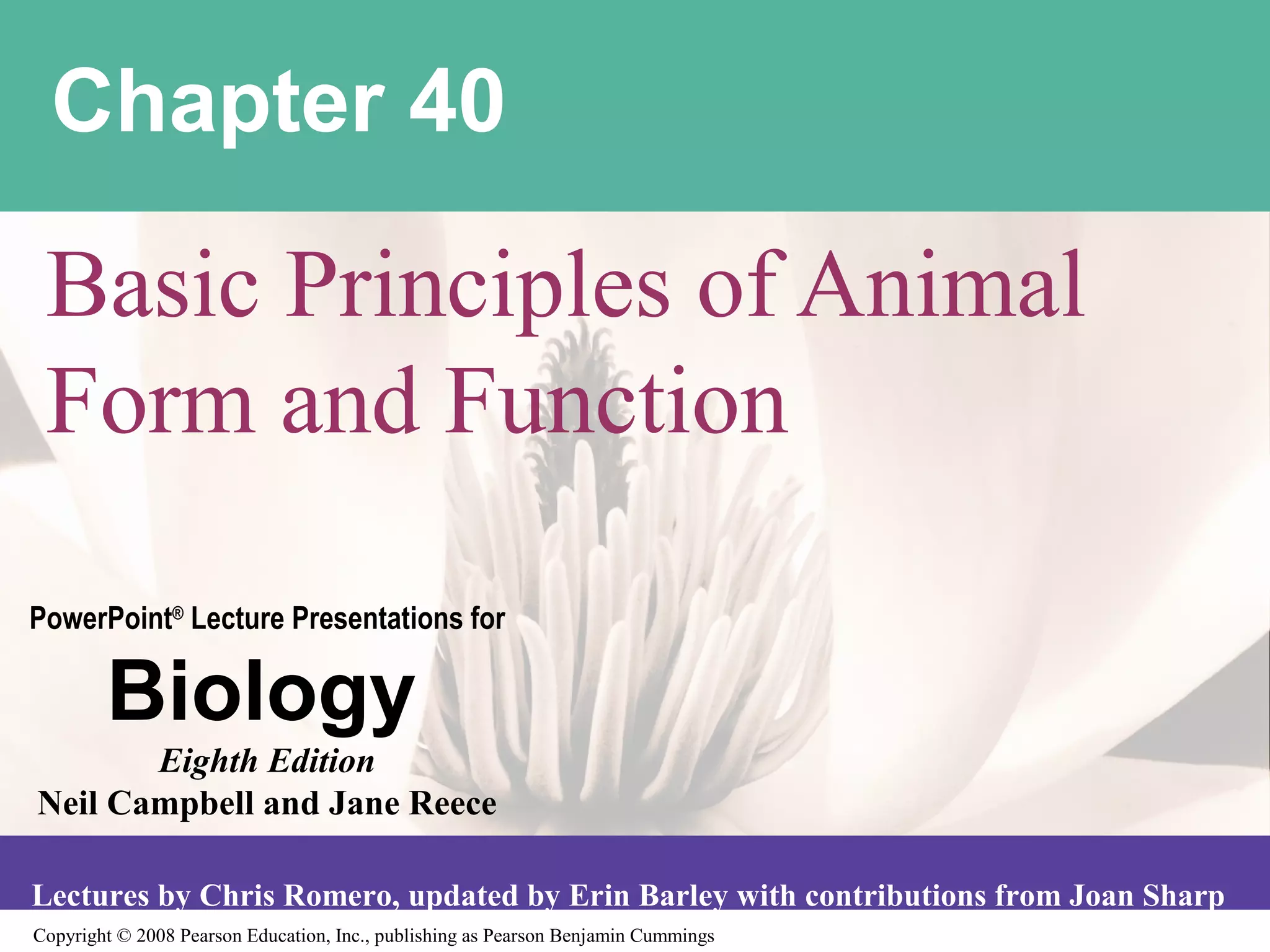 Chapter 40

Basic Principles of Animal Form and Function

PowerPoint® Lecture Presentations for

Biology

Eighth Edition

Neil Campbell and Jane Reece

Lectures by Chris Romero, updated by Erin Barley with contributions from Joan Sharp

Copyright © 2008 Pearson Education, Inc., publishing as Pearson Benjamin Cummings